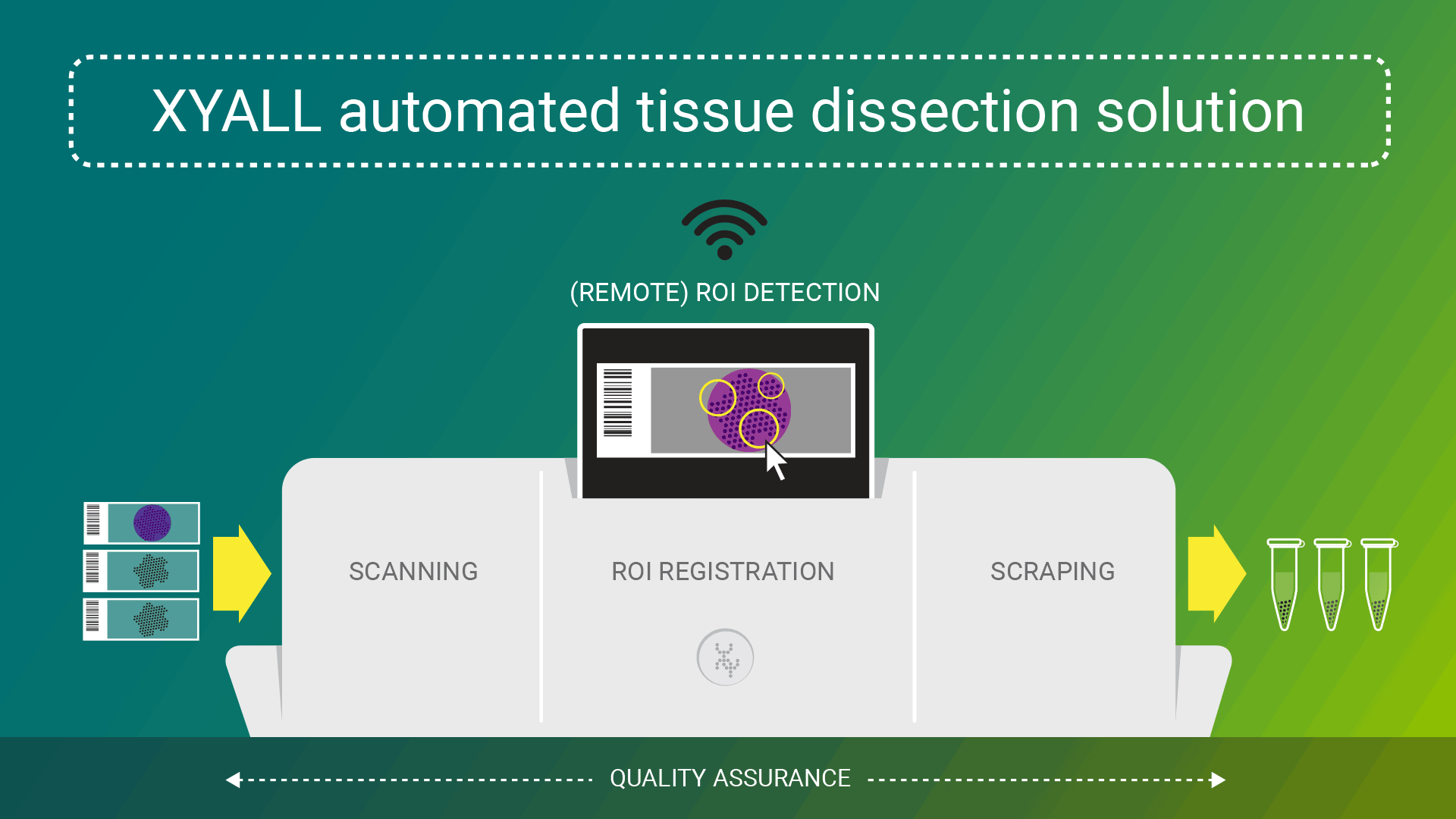 XYALL automated tissue dissection solution

(REMOTE) ROI DETECTION

SCANNING

ROI REGISTRATION

SCRAPING

QUALITY ASSURANCE